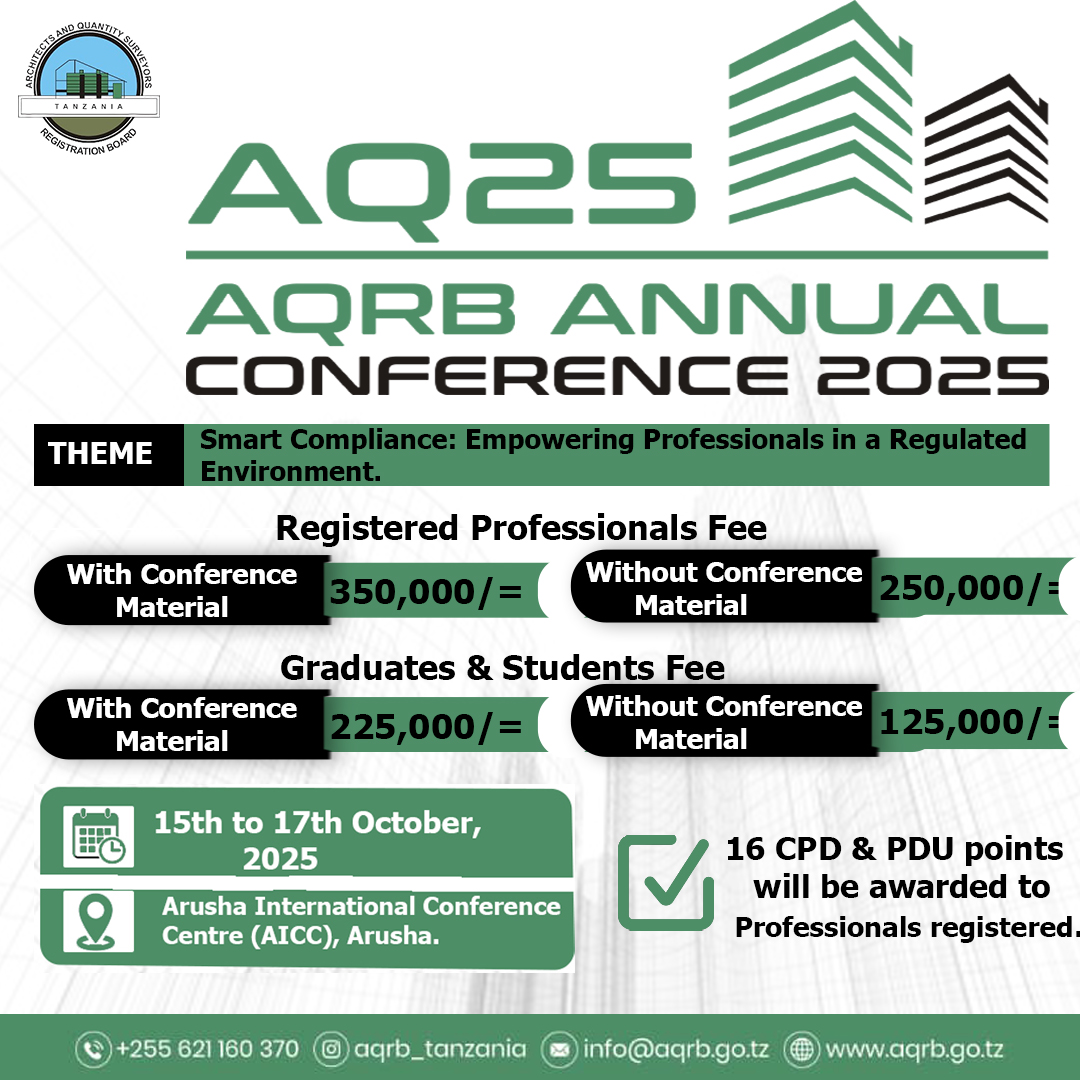 ARCHITECTS AND QUANTITY SURVEYORS
TANZANIA
REGISTRATION BOARD

AQ25

AQRB ANNUAL CONFERENCE 2025

THEME Smart Compliance: Empowering Professionals in a Regulated Environment.

Registered Professionals Fee

With Conference Material 350,000/=

Without Conference Material 250,000/=

Graduates & Students Fee

With Conference Material 225,000/=

Without Conference Material 125,000/=

15th to 17th October, 2025

Arusha International Conference Centre (AICC), Arusha.

16 CPD & PDU points will be awarded to Professionals registered.

+255 621 160 370 aqrb_tanzania info@aqrb.go.tz www.aqrb.go.tz